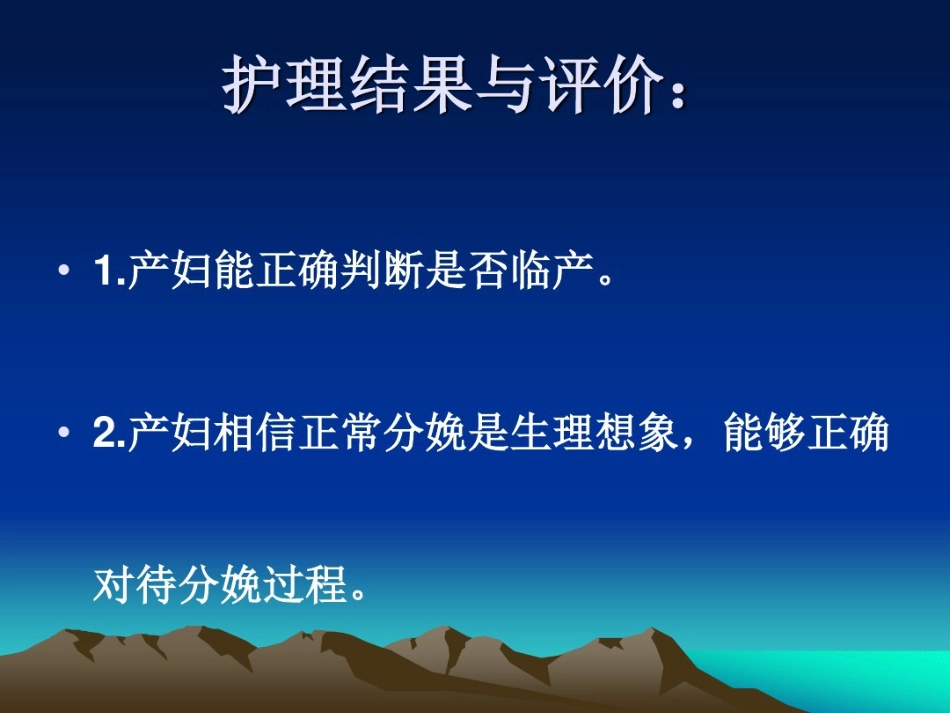 护理结果与评价：

• 1.产妇能正确判断是否临产。

• 2.产妇相信正常分娩是生理想象，能够正确对待分娩过程。